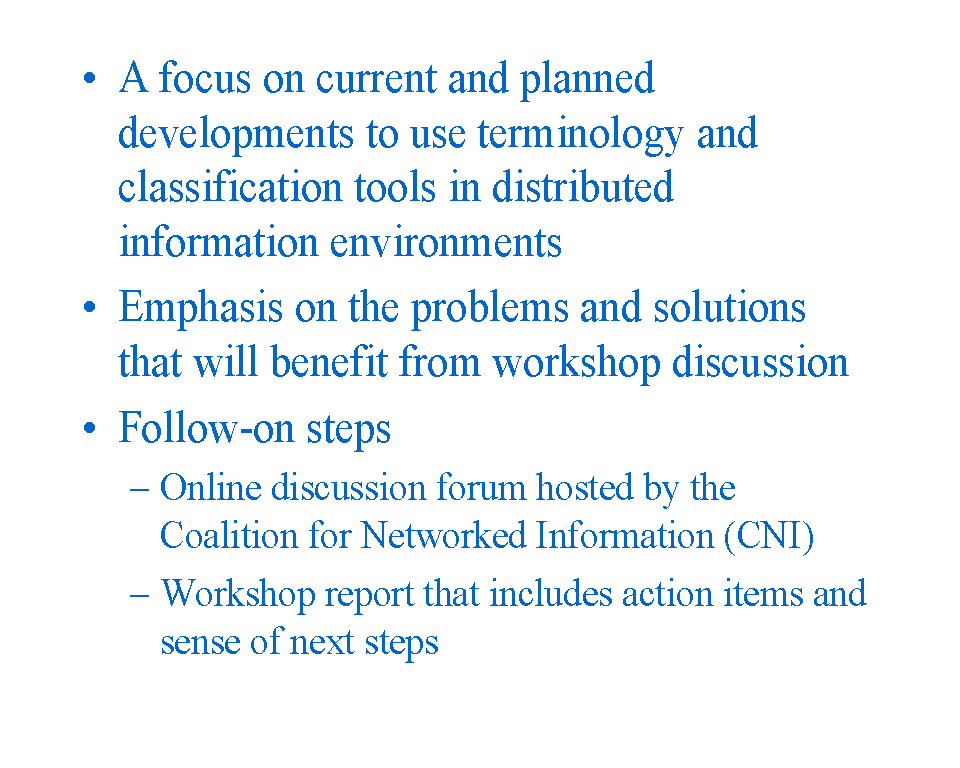 • A focus on current and planned developments to use terminology and classification tools in distributed information environments

• Emphasis on the problems and solutions that will benefit from workshop discussion

• Follow-on steps

– Online discussion forum hosted by the Coalition for Networked Information (CNI)

– Workshop report that includes action items and sense of next steps